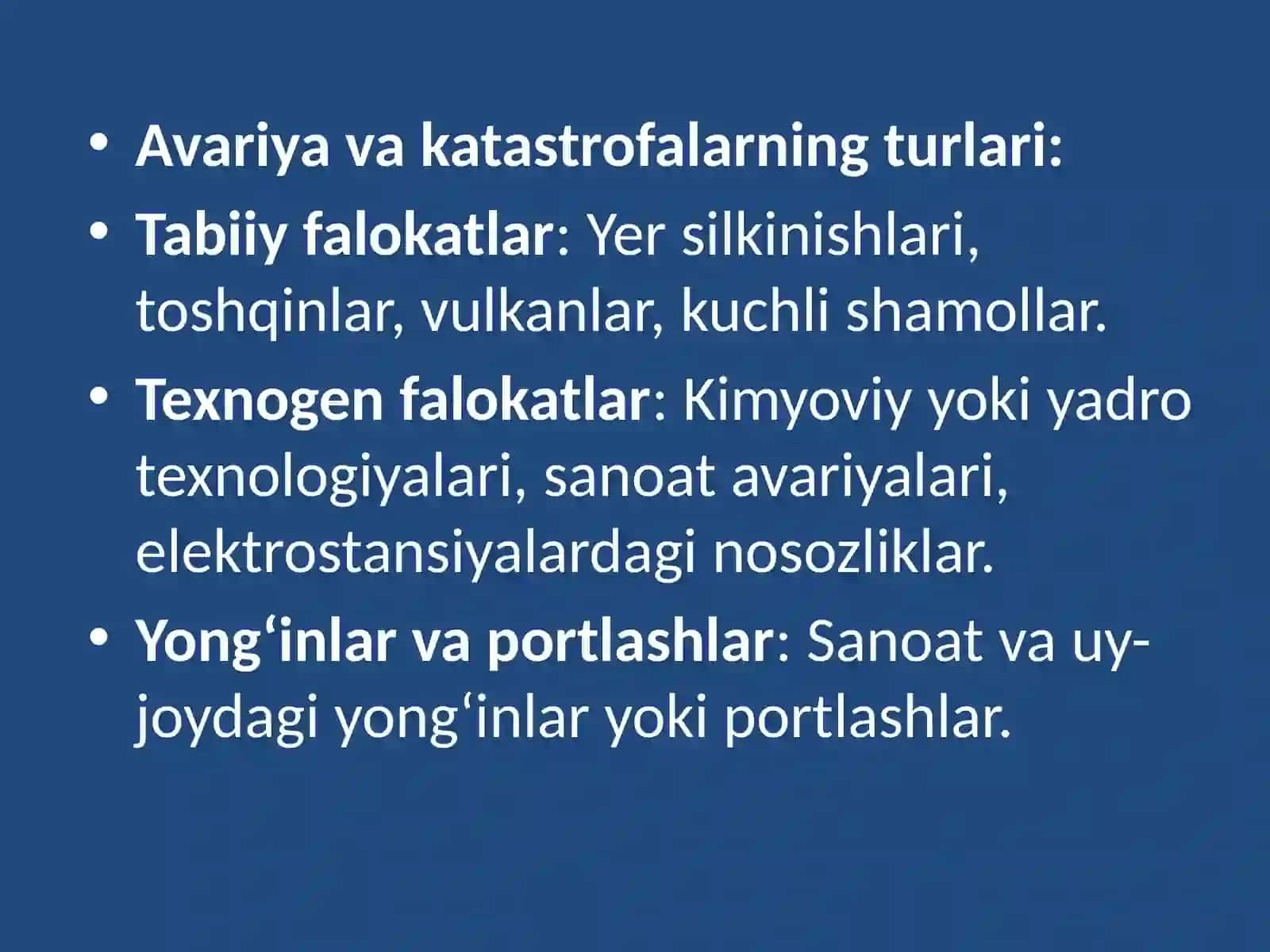 • Avariya va katastrofalarning turlari:
• Tabiiy falokatlar: Yer silkinishlari, toshqinlar, vulkanlar, kuchli shamollar.
• Texnogen falokatlar: Kimyoviy yoki yadro texnologiyalari, sanoat avariyalari, elektrostansiyalardagi nosozliklar.
• Yong‘inlar va portlashlar: Sanoat va uy-joydagi yong‘inlar yoki portlashlar.